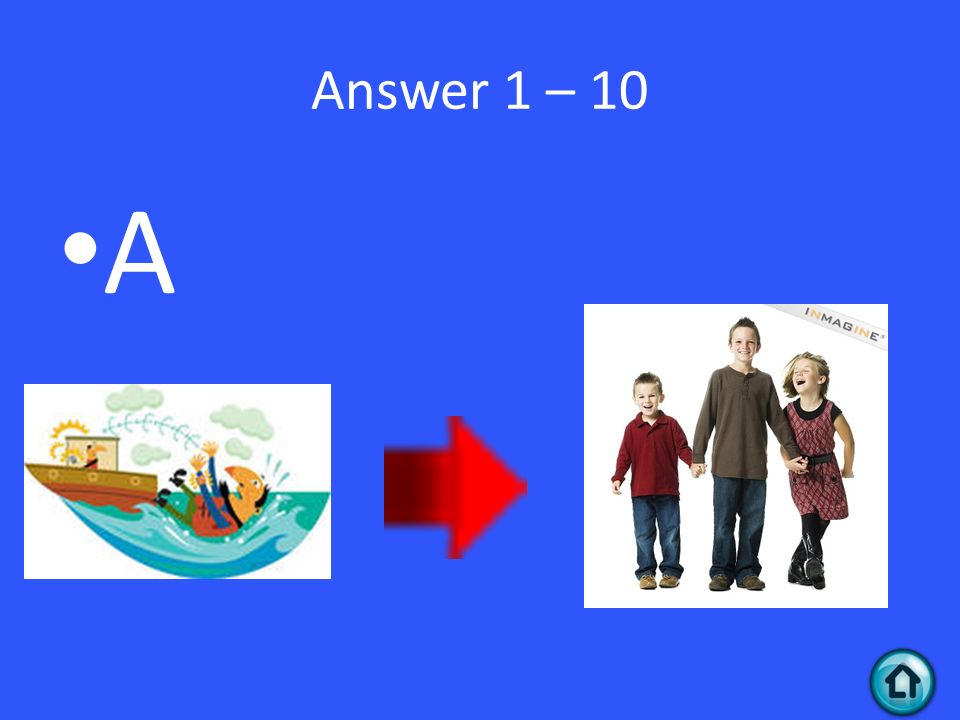 Answer 1 – 10

•A

INMAGINE